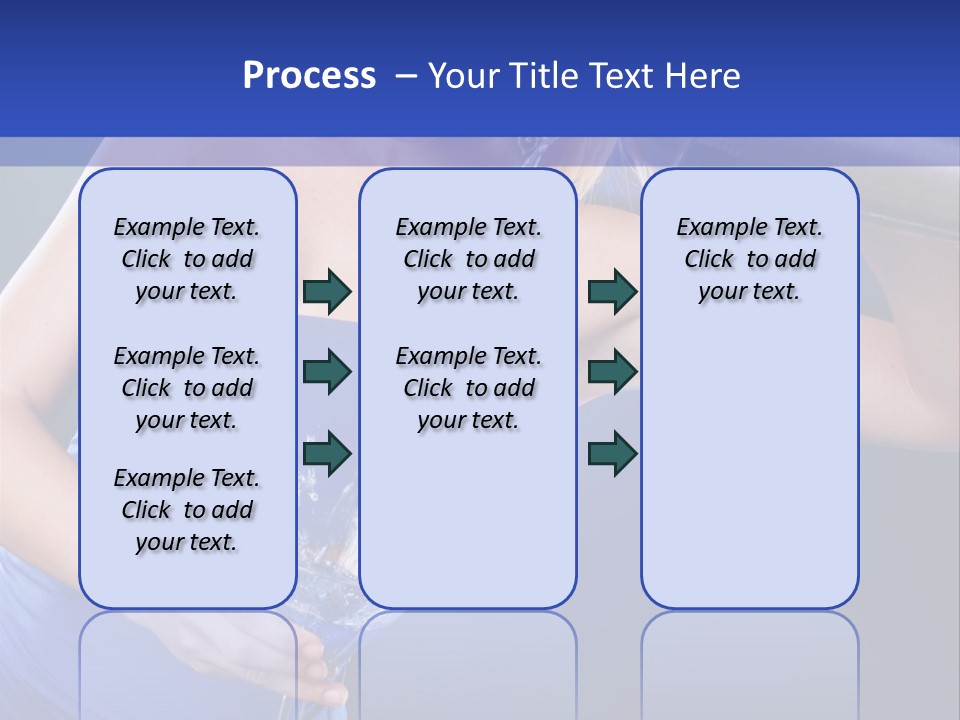 Process – Your Title Text Here

Example Text. Click to add your text.

Example Text. Click to add your text.

Example Text. Click to add your text.

Example Text. Click to add your text.

Example Text. Click to add your text.

Example Text. Click to add your text.